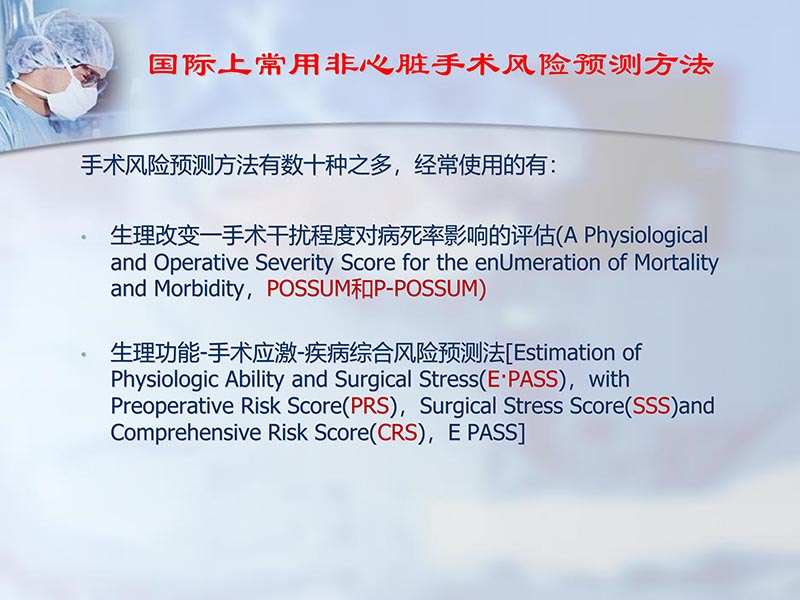 国际上常用非心脏手术风险预测方法

手术风险预测方法有数十种之多，经常使用的有：

• 生理改变一手术干扰程度对病死率影响的评估(A Physiological and Operative Severity Score for the enUmeration of Mortality and Morbidity，POSSUM和P-POSSUM)

• 生理功能-手术应激-疾病综合风险预测法[Estimation of Physiologic Ability and Surgical Stress(E·PASS)，with Preoperative Risk Score(PRS)，Surgical Stress Score(SSS)and Comprehensive Risk Score(CRS)，E PASS]